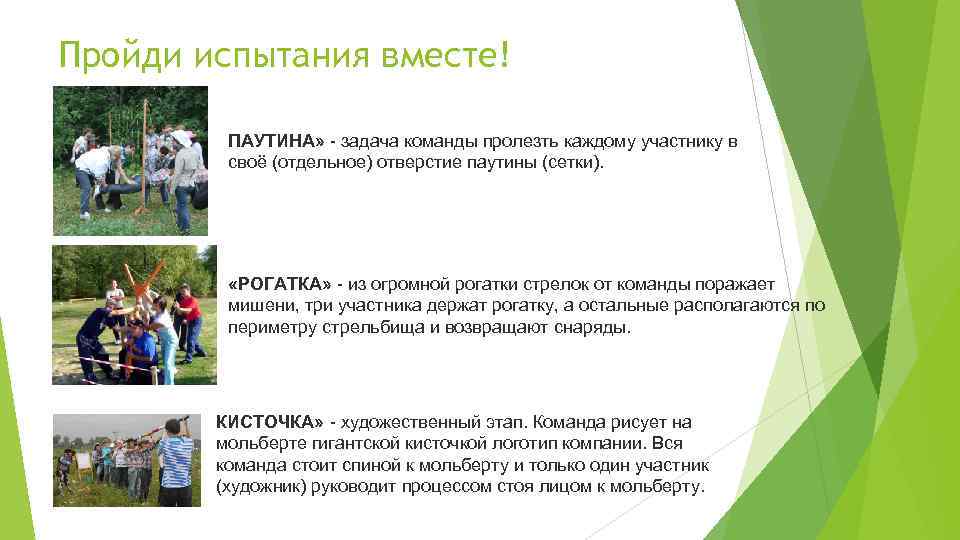 Пройди испытания вместе!

ПАУТИНА» - задача команды пролезть каждому участнику в своё (отдельное) отверстие паутины (сетки).

«РОГАТКА» - из огромной рогатки стрелок от команды поражает мишени, три участника держат рогатку, а остальные располагаются по периметру стрельбища и возвращают снаряды.

КИСТОЧКА» - художественный этап. Команда рисует на мольберте гигантской кисточкой логотип компании. Вся команда стоит спиной к мольберту и только один участник (художник) руководит процессом стоя лицом к мольберту.